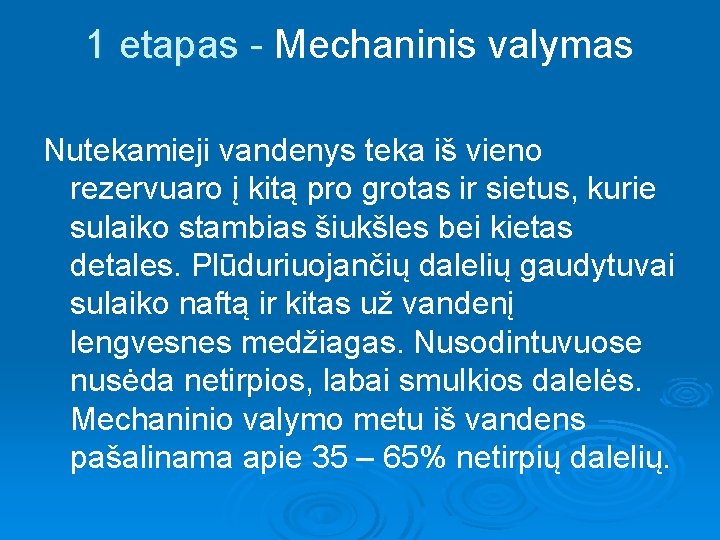 1 etapas - Mechaninis valymas

Nutekamieji vandenys teka iš vieno rezervuaro į kitą pro grotas ir sietus, kurie sulaiko stambias šiukšles bei kietas detales. Plūduriuojančių dalelių gaudytuvai sulaiko naftą ir kitas už vandenį lengvesnes medžiagas. Nusodintuvuose nusėda netirpios, labai smulkios dalelės. Mechaninio valymo metu iš vandens pašalinama apie 35 – 65% netirpių dalelių.